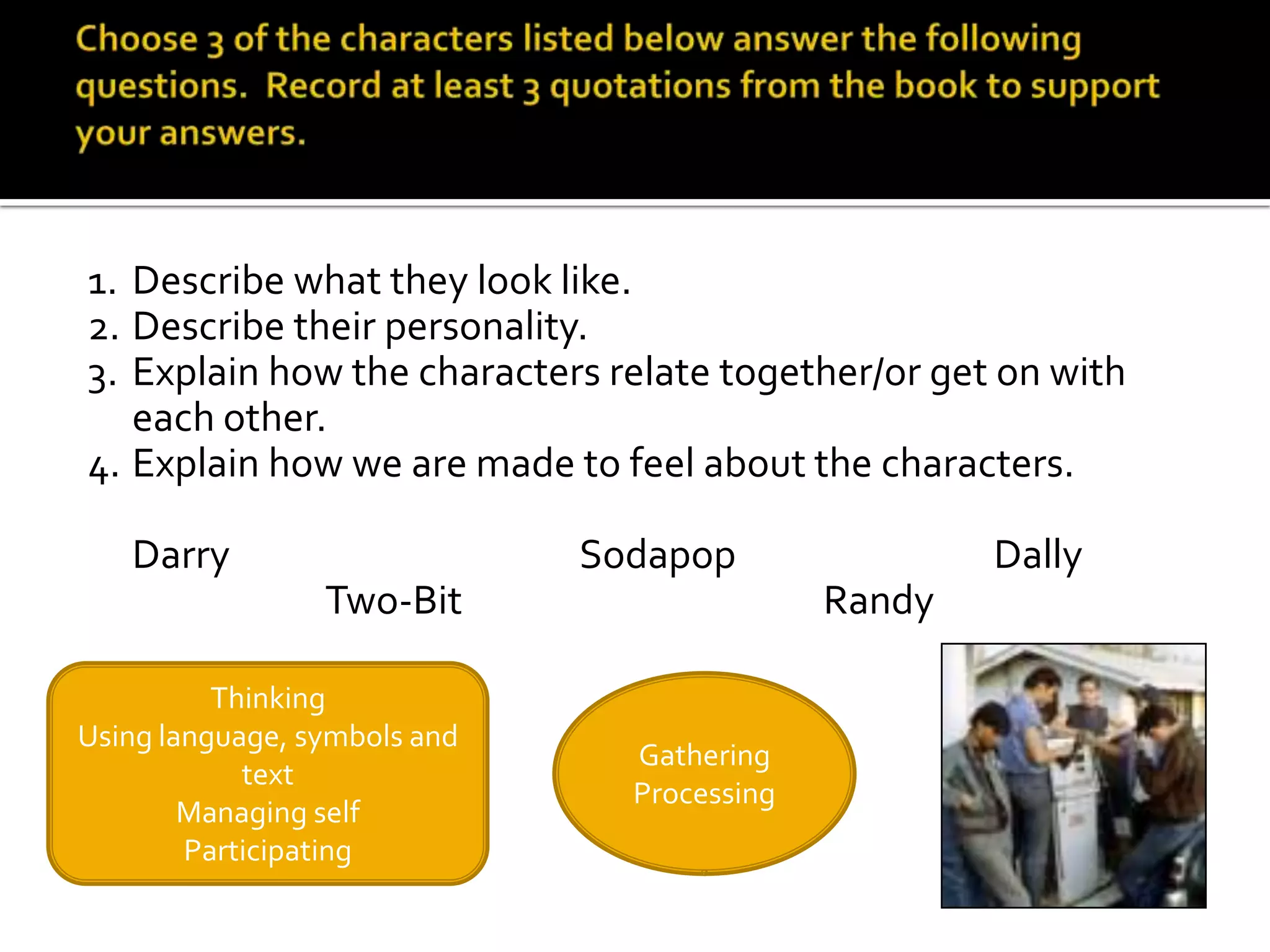 Choose 3 of the characters listed below answer the following questions. Record at least 3 quotations from the book to support your answers.

1. Describe what they look like.
2. Describe their personality.
3. Explain how the characters relate together/or get on with each other.
4. Explain how we are made to feel about the characters.

Darry Sodapop Dally
Two-Bit Randy

Thinking
Using language, symbols and text
Managing self
Participating

Gathering
Processing